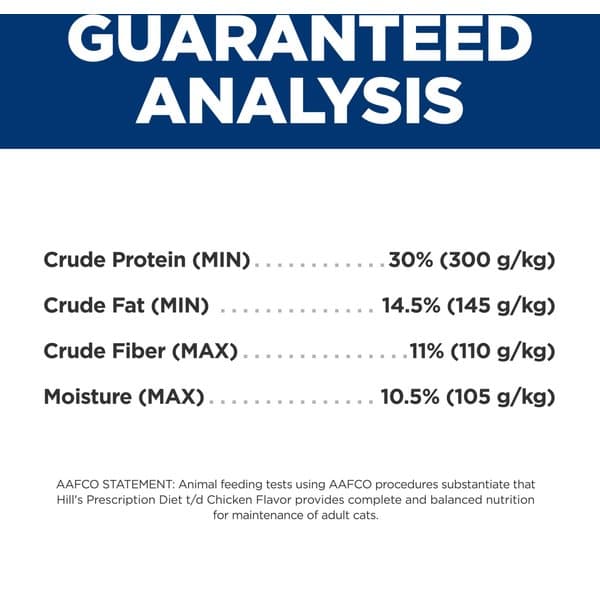 GUARANTEED ANALYSIS

Crude Protein (MIN) 30% (300 g/kg)

Crude Fat (MIN) 14.5% (145 g/kg)

Crude Fiber (MAX) 11% (110 g/kg)

Moisture (MAX) 10.5% (105 g/kg)

AAFCO STATEMENT: Animal feeding tests using AAFCO procedures substantiate that Hill's Prescription Diet t/d Chicken Flavor provides complete and balanced nutrition for maintenance of adult cats.